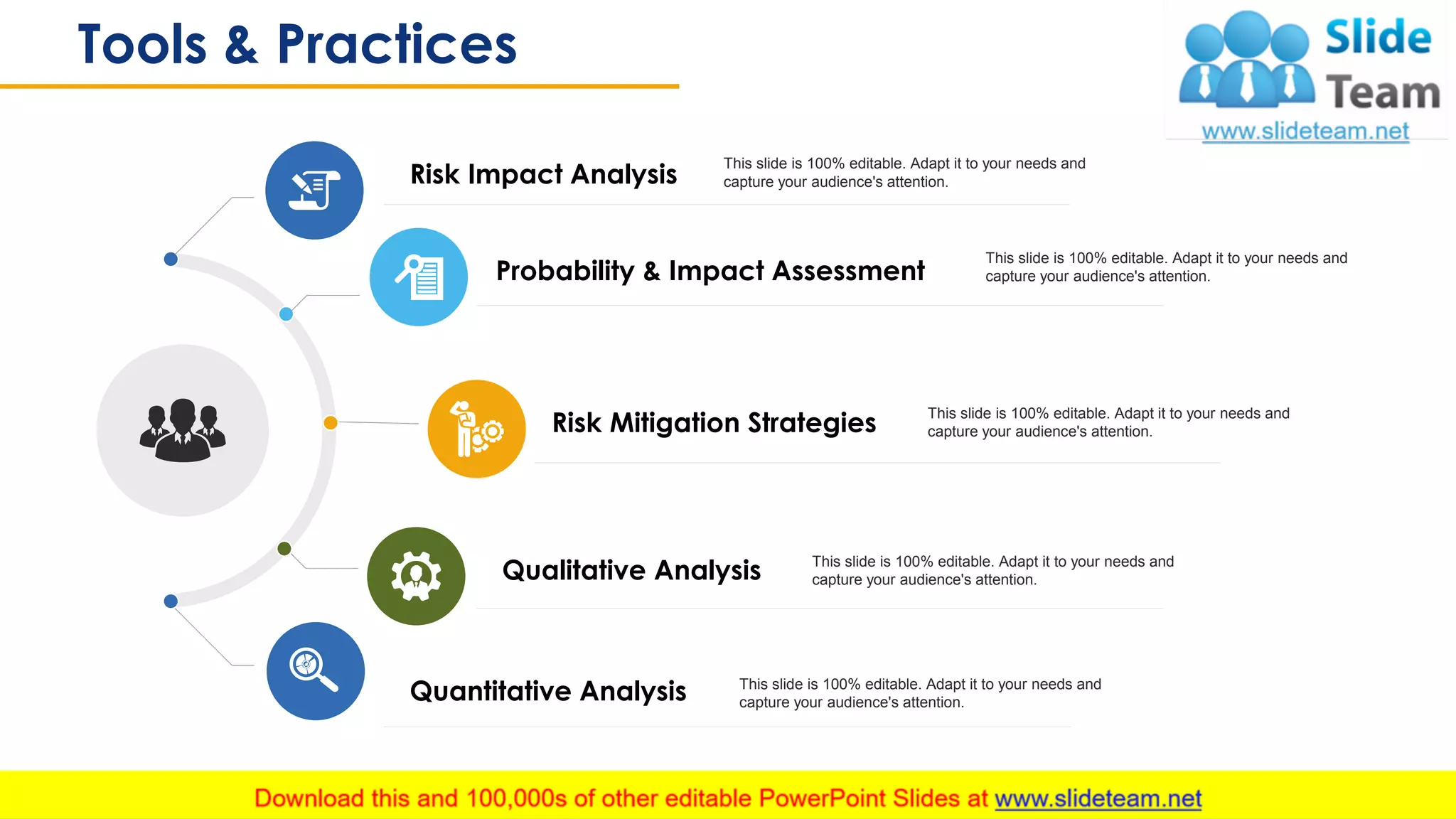 Tools & Practices

Slide Team
www.slideteam.net

Risk Impact Analysis
This slide is 100% editable. Adapt it to your needs and capture your audience's attention.

Probability & Impact Assessment
This slide is 100% editable. Adapt it to your needs and capture your audience's attention.

Risk Mitigation Strategies
This slide is 100% editable. Adapt it to your needs and capture your audience's attention.

Qualitative Analysis
This slide is 100% editable. Adapt it to your needs and capture your audience's attention.

Quantitative Analysis
This slide is 100% editable. Adapt it to your needs and capture your audience's attention.

Download this and 100,000s of other editable PowerPoint Slides at www.slideteam.net